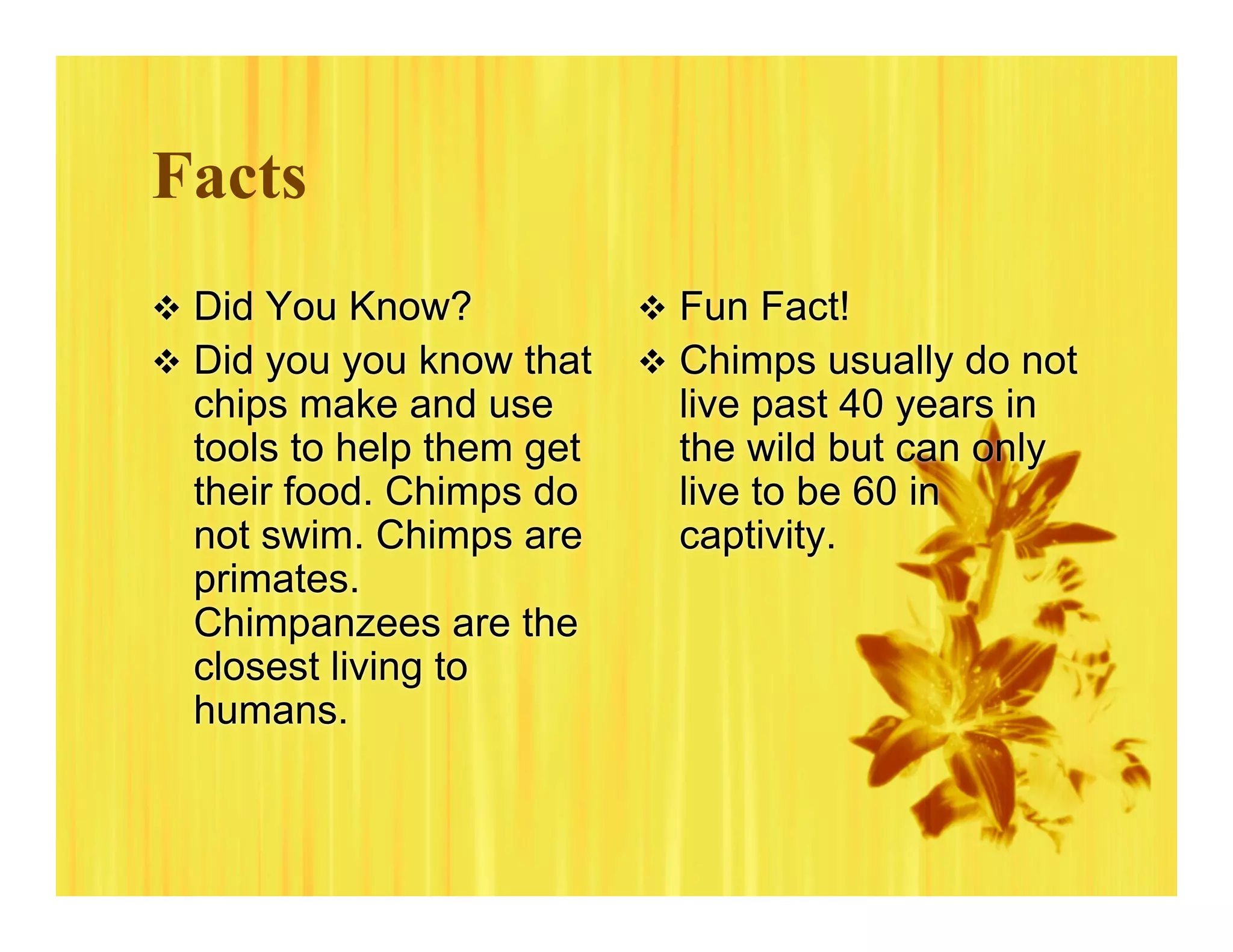 Facts

❖ Did You Know?
❖ Did you you know that chips make and use tools to help them get their food. Chimps do not swim. Chimps are primates. Chimpanzees are the closest living to humans.

❖ Fun Fact!
❖ Chimps usually do not live past 40 years in the wild but can only live to be 60 in captivity.